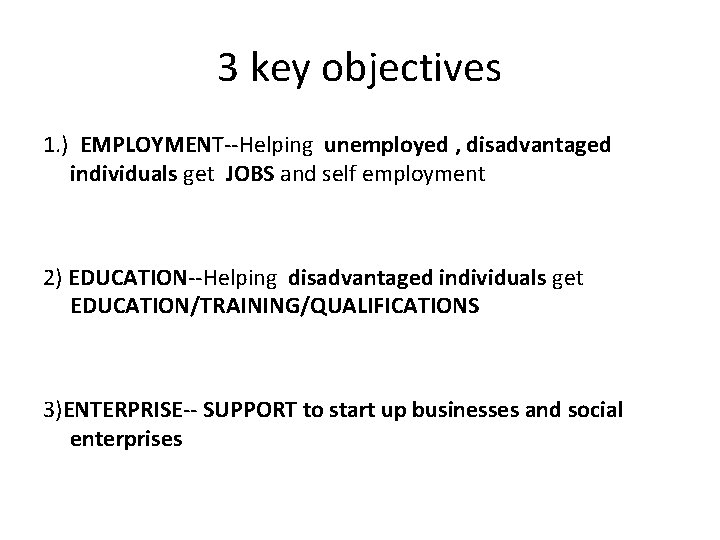 3 key objectives

1.) EMPLOYMENT--Helping unemployed , disadvantaged individuals get JOBS and self employment

2) EDUCATION--Helping disadvantaged individuals get EDUCATION/TRAINING/QUALIFICATIONS

3)ENTERPRISE-- SUPPORT to start up businesses and social enterprises